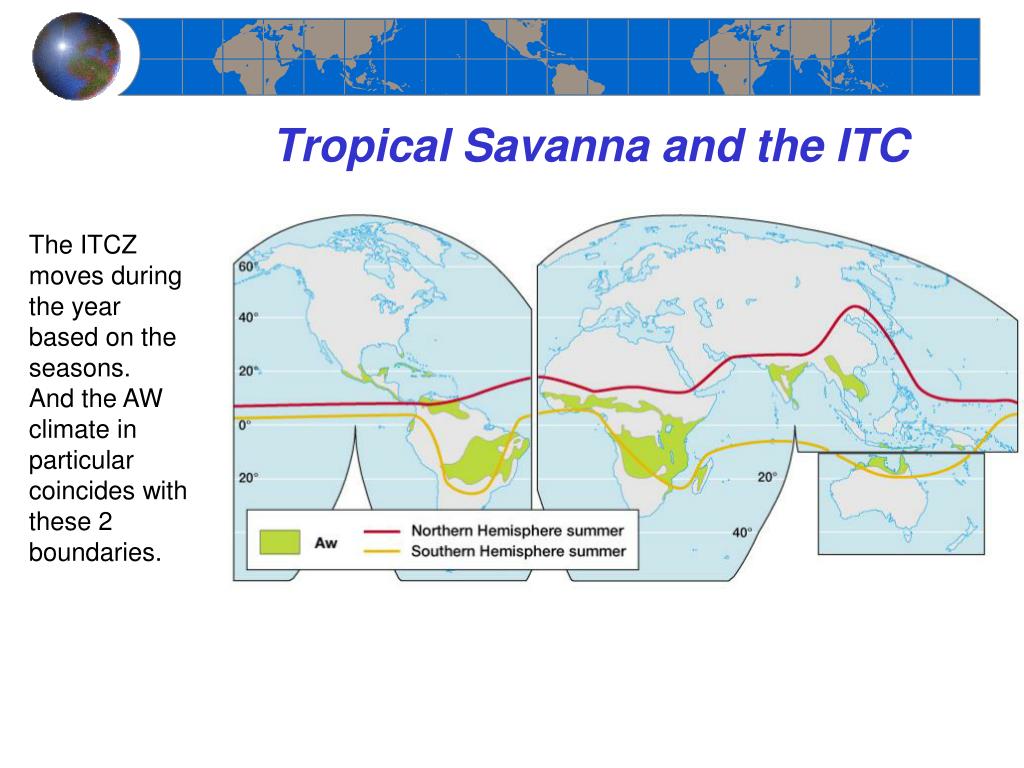 Tropical Savanna and the ITC

The ITCZ moves during the year based on the seasons.
And the AW climate in particular coincides with these 2 boundaries.

60°
40°
20°
0°
20°
20°
40°

Aw
Northern Hemisphere summer
Southern Hemisphere summer